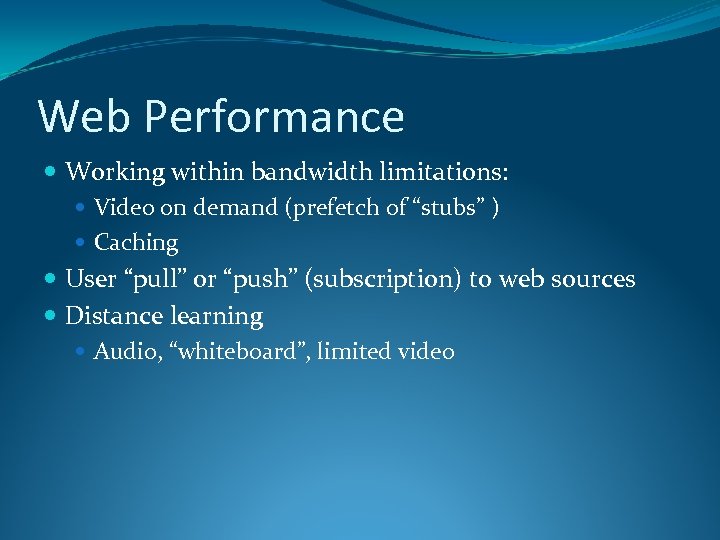 Web Performance

- Working within bandwidth limitations:
  - Video on demand (prefetch of “stubs” )
  - Caching
- User “pull” or “push” (subscription) to web sources
- Distance learning
  - Audio, “whiteboard”, limited video